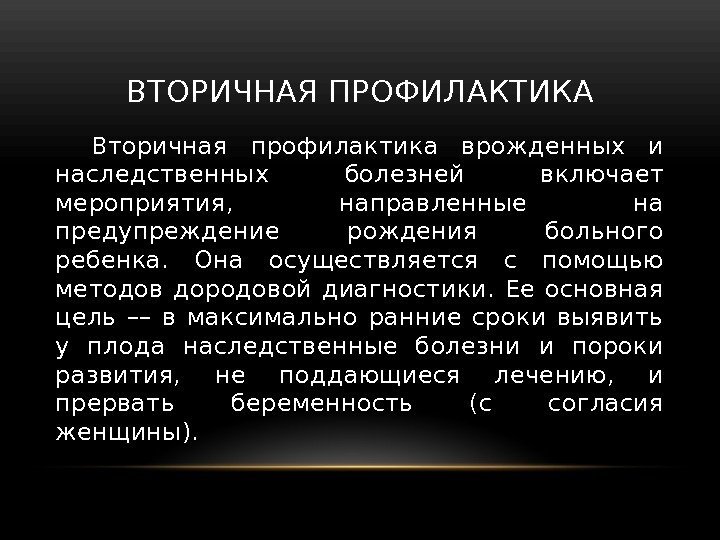 ВТОРИЧНАЯ ПРОФИЛАКТИКА

Вторичная профилактика врожденных и наследственных болезней включает мероприятия, направленные на предупреждение рождения больного ребенка. Она осуществляется с помощью методов дородовой диагностики. Ее основная цель –– в максимально ранние сроки выявить у плода наследственные болезни и пороки развития, не поддающиеся лечению, и прервать беременность (с согласия женщины).